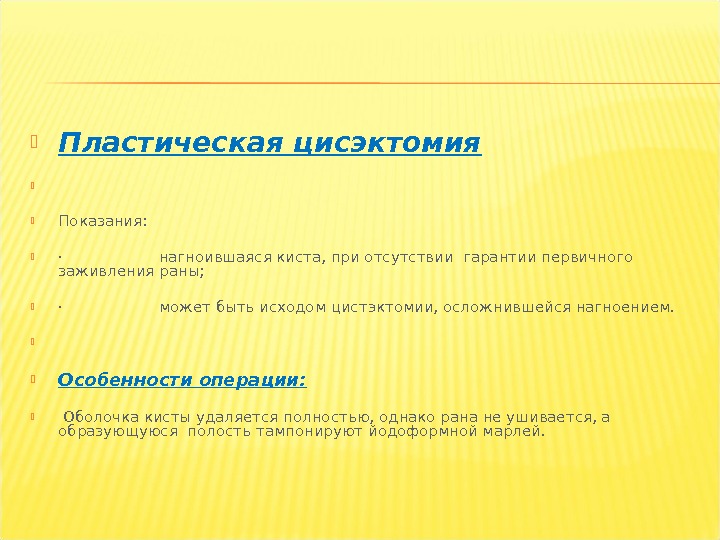 Пластическая цисэктомия

Показания:

· нагноившаяся киста, при отсутствии гарантии первичного заживления раны;

· может быть исходом цистэктомии, осложнившейся нагноением.

Особенности операции:

Оболочка кисты удаляется полностью, однако рана не ушивается, а образующуюся полость тампонируют йодоформной марлей.